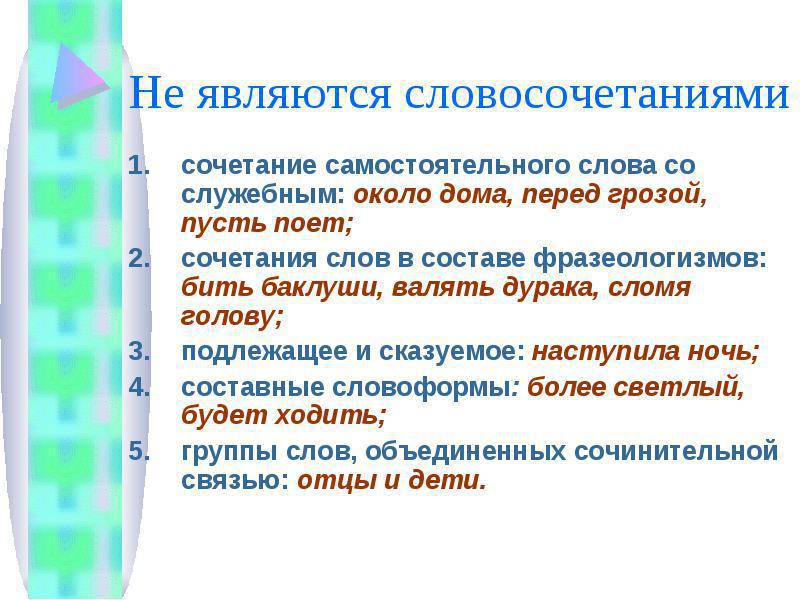 Не являются словосочетаниями

1. сочетание самостоятельного слова со служебным: около дома, перед грозой, пусть поет;
2. сочетания слов в составе фразеологизмов: бить баклуши, валять дурака, сломя голову;
3. подлежащее и сказуемое: наступила ночь;
4. составные словоформы: более светлый, будет ходить;
5. группы слов, объединенных сочинительной связью: отцы и дети.